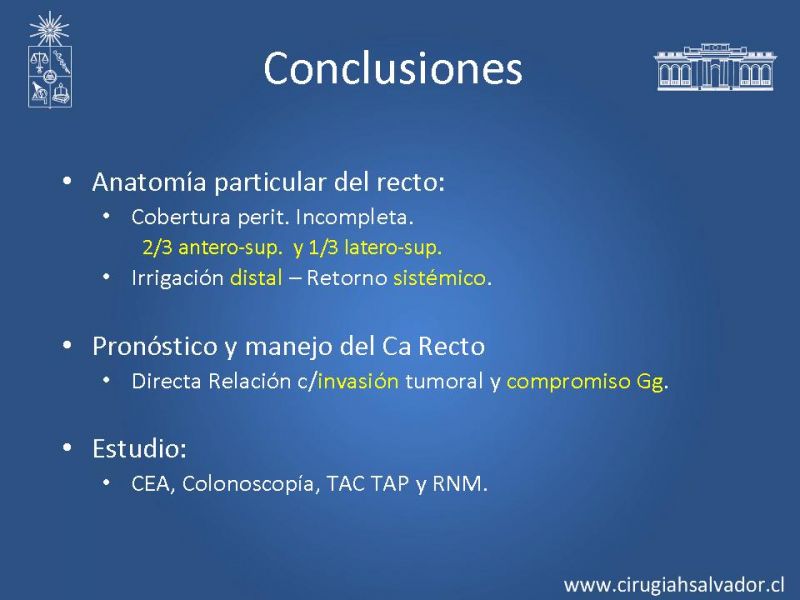 Conclusiones

• Anatomía particular del recto:
  • Cobertura perit. Incompleta.
    2/3 antero-sup. y 1/3 latero-sup.
  • Irrigación distal – Retorno sistémico.

• Pronóstico y manejo del Ca Recto
  • Directa Relación c/invasión tumoral y compromiso Gg.

• Estudio:
  • CEA, Colonoscopía, TAC TAP y RNM.

www.cirugiahsalvador.cl